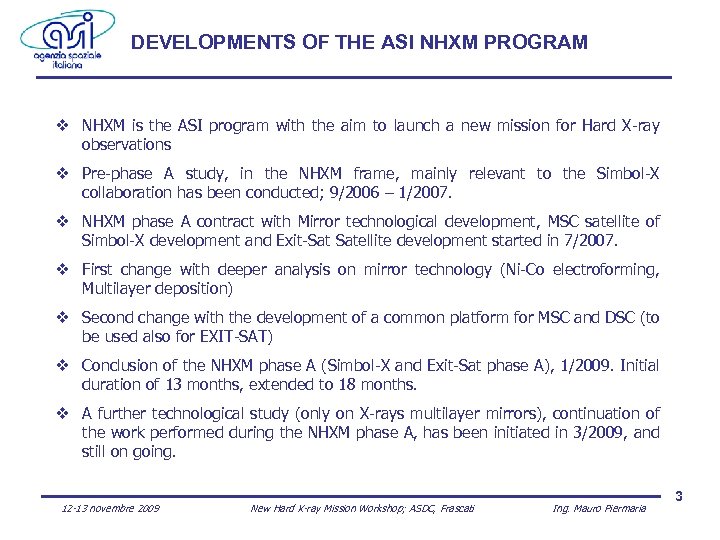 asi
agenzia spaziale italiana

DEVELOPMENTS OF THE ASI NHXM PROGRAM

❖ NHXM is the ASI program with the aim to launch a new mission for Hard X-ray observations

❖ Pre-phase A study, in the NHXM frame, mainly relevant to the Simbol-X collaboration has been conducted; 9/2006 – 1/2007.

❖ NHXM phase A contract with Mirror technological development, MSC satellite of Simbol-X development and Exit-Sat Satellite development started in 7/2007.

❖ First change with deeper analysis on mirror technology (Ni-Co electroforming, Multilayer deposition)

❖ Second change with the development of a common platform for MSC and DSC (to be used also for EXIT-SAT)

❖ Conclusion of the NHXM phase A (Simbol-X and Exit-Sat phase A), 1/2009. Initial duration of 13 months, extended to 18 months.

❖ A further technological study (only on X-rays multilayer mirrors), continuation of the work performed during the NHXM phase A, has been initiated in 3/2009, and still on going.

3

12-13 novembre 2009 New Hard X-ray Mission Workshop; ASDC, Frascati Ing. Mauro Piermaria